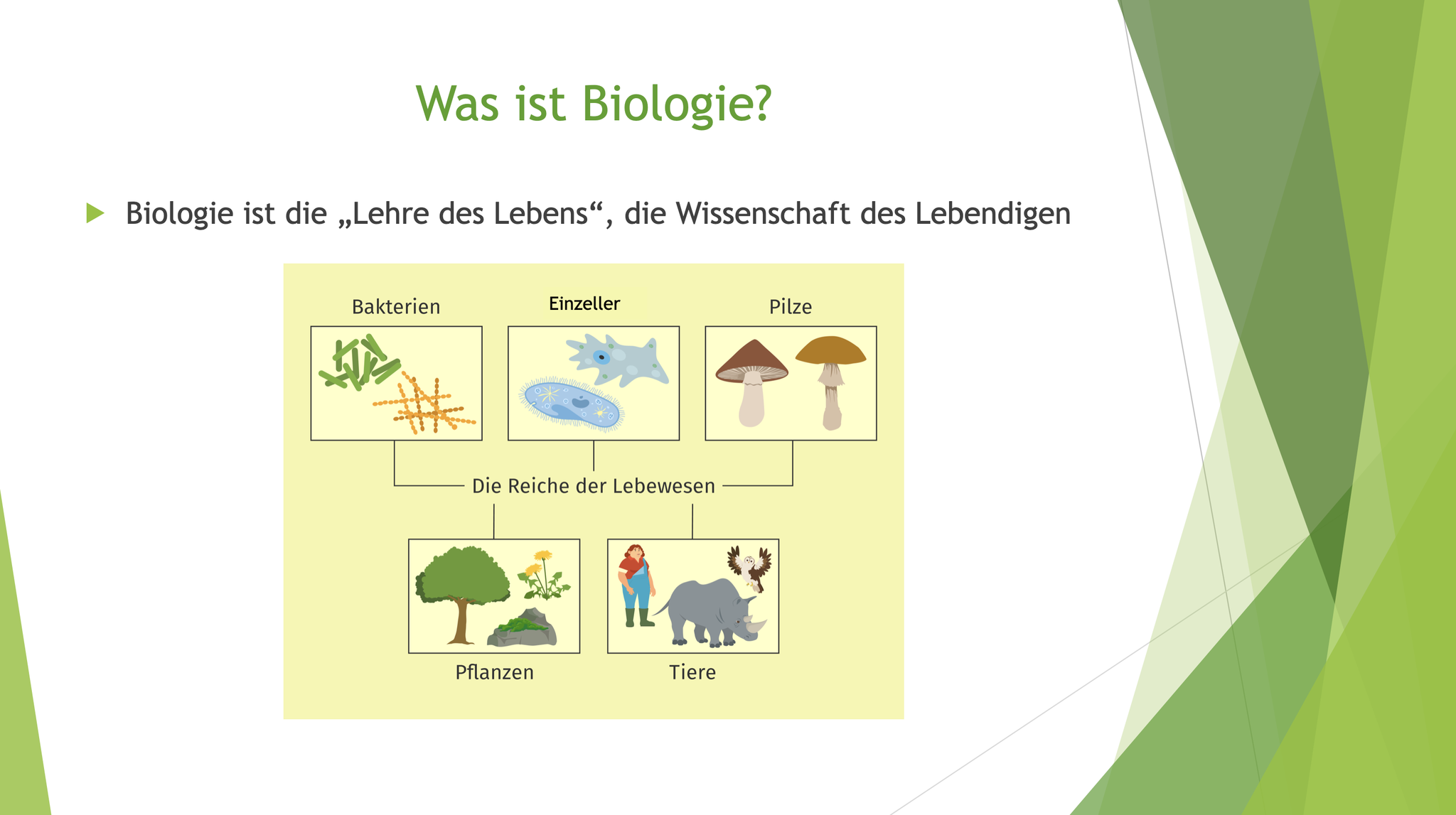 Was ist Biologie?

Biologie ist die „Lehre des Lebens“, die Wissenschaft des Lebendigen

Bakterien

Einzeller

Pilze

Die Reiche der Lebewesen

Pflanzen

Tiere